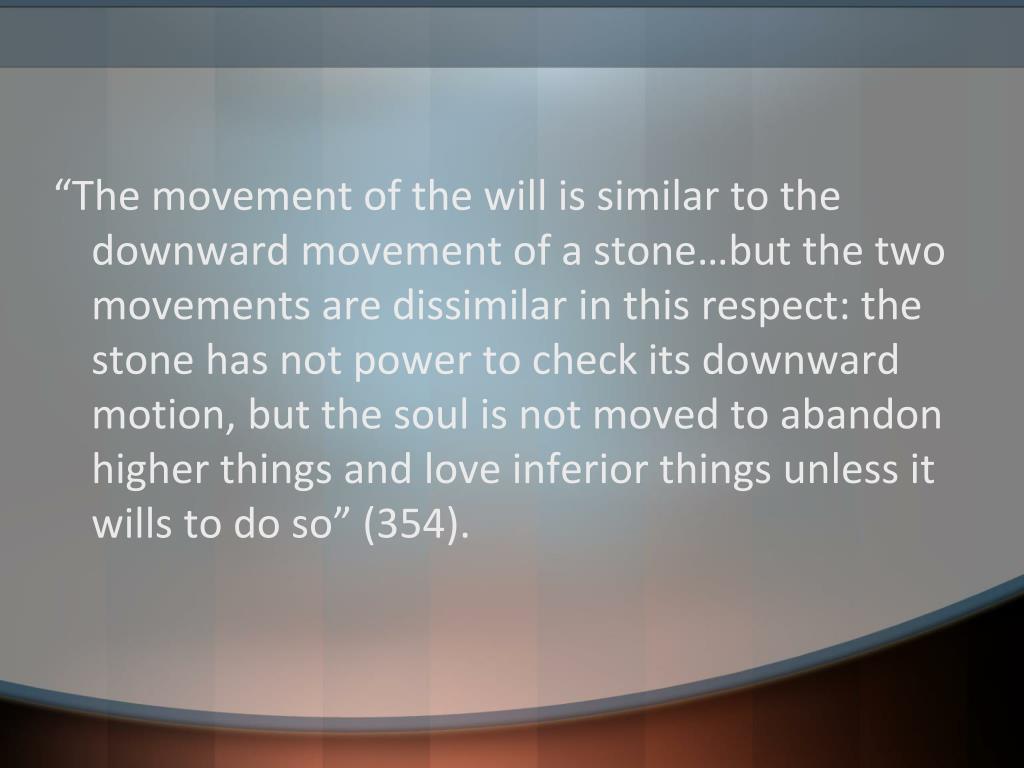 “The movement of the will is similar to the downward movement of a stone…but the two movements are dissimilar in this respect: the stone has not power to check its downward motion, but the soul is not moved to abandon higher things and love inferior things unless it wills to do so” (354).